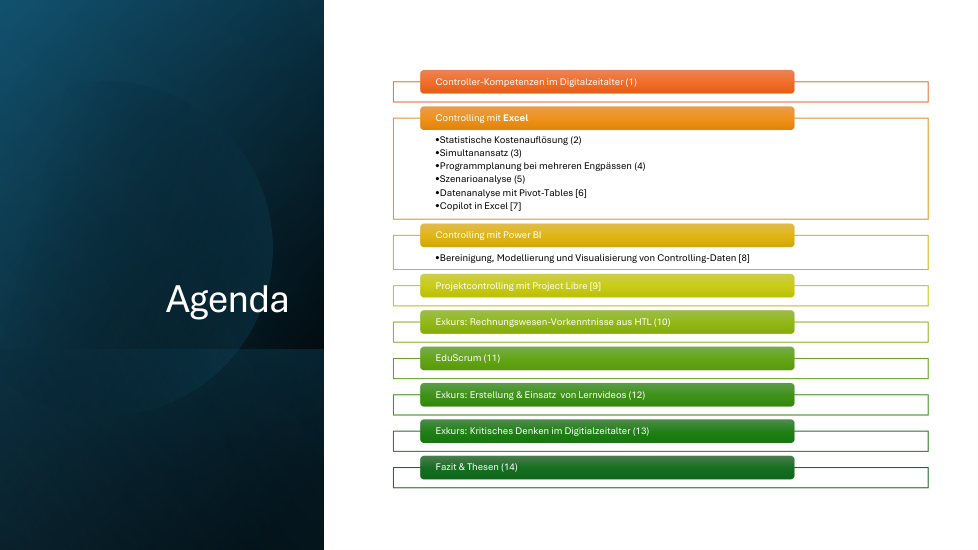 Agenda

Controller-Kompetenzen im Digitalzeitalter (1)

Controlling mit Excel

•Statistische Kostenauflösung (2)
•Simultanansatz (3)
•Programmplanung bei mehreren Engpässen (4)
•Szenarioanalyse (5)
•Datenanalyse mit Pivot-Tables [6]
•Copilot in Excel [7]

Controlling mit Power BI

•Bereinigung, Modellierung und Visualisierung von Controlling-Daten [8]

Projektcontrolling mit Project Libre [9]

Exkurs: Rechnungswesen-Vorkenntnisse aus HTL (10)

EduScrum (11)

Exkurs: Erstellung & Einsatz von Lernvideos (12)

Exkurs: Kritisches Denken im Digitialzeitalter (13)

Fazit & Thesen (14)